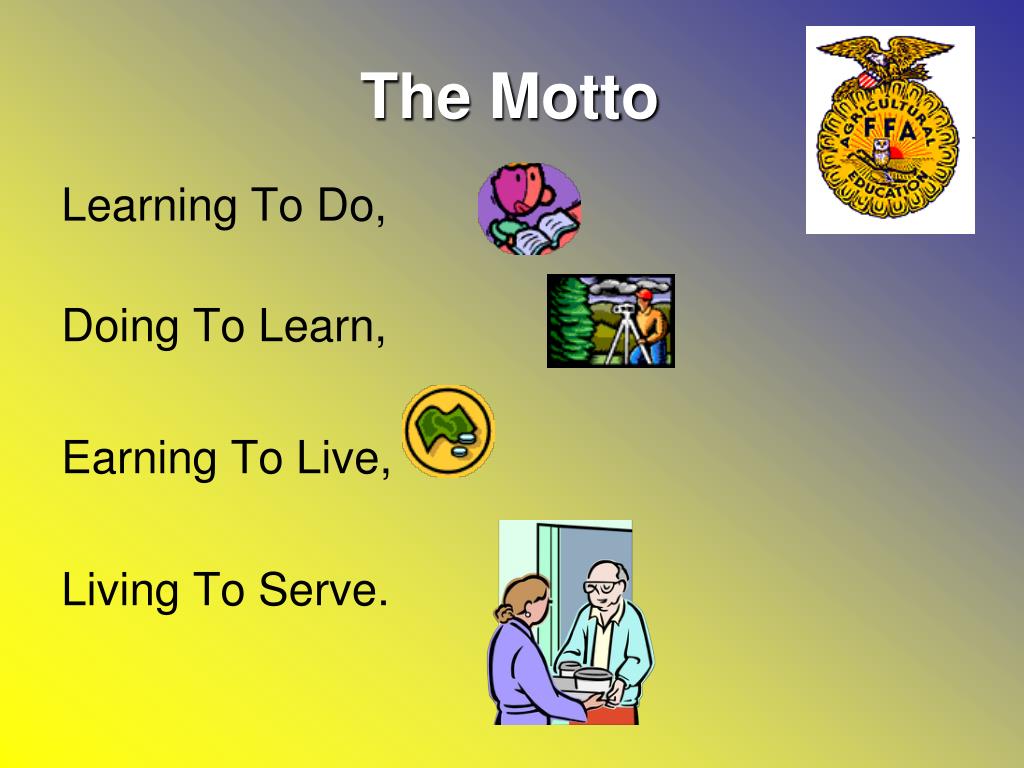 The Motto

AGRICULTURAL FFA EDUCATION

Learning To Do,

Doing To Learn,

Earning To Live,

Living To Serve.